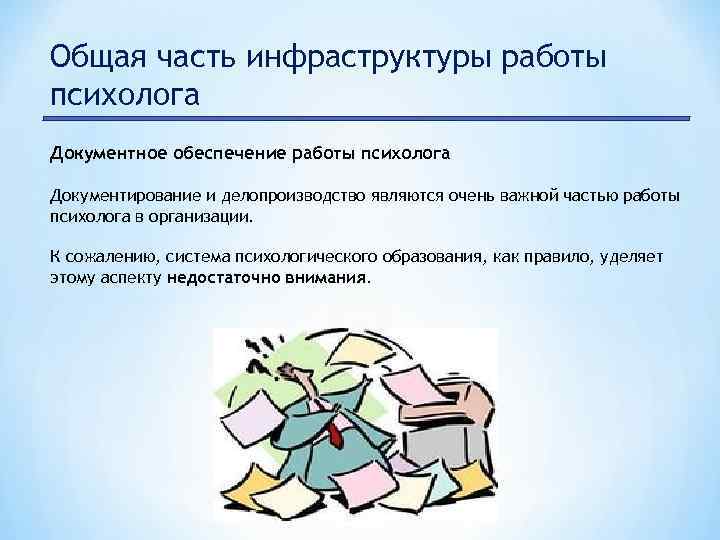 Общая часть инфраструктуры работы психолога

Документное обеспечение работы психолога

Документирование и делопроизводство являются очень важной частью работы психолога в организации.

К сожалению, система психологического образования, как правило, уделяет этому аспекту недостаточно внимания.